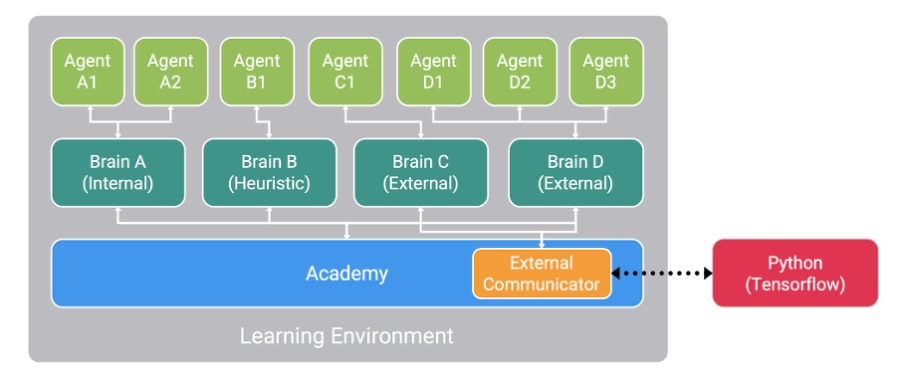 Agent A1
Agent A2
Agent B1
Agent C1
Agent D1
Agent D2
Agent D3

Brain A (Internal)
Brain B (Heuristic)
Brain C (External)
Brain D (External)

Academy
External Communicator

Python (Tensorflow)

Learning Environment